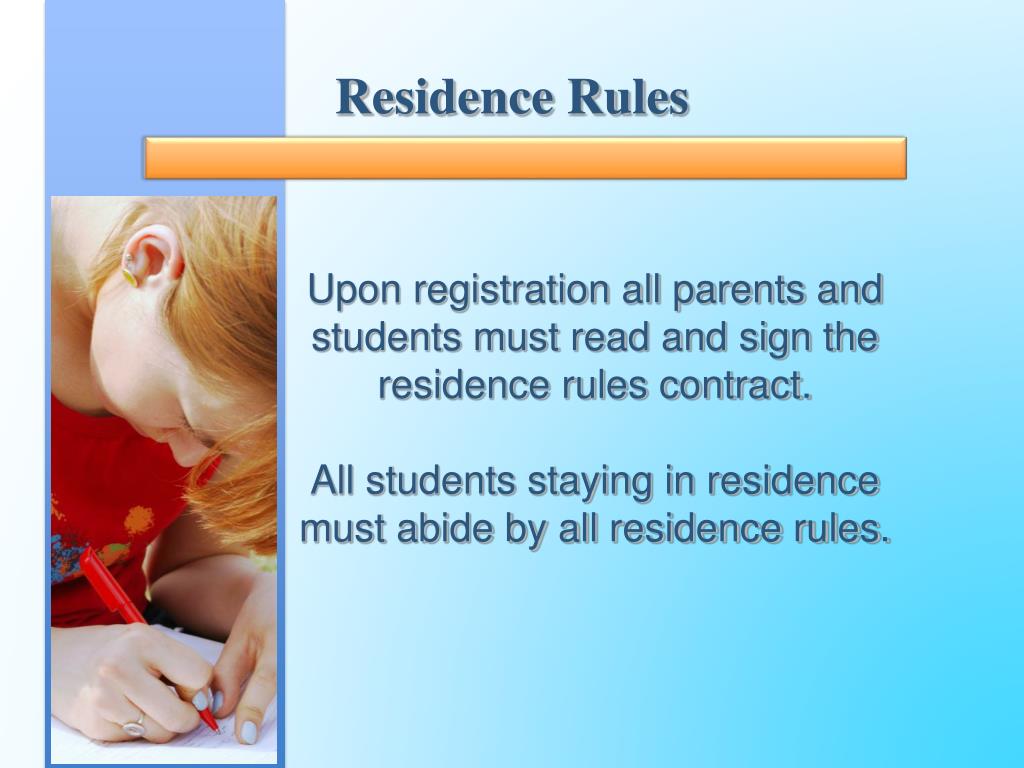 Residence Rules

Upon registration all parents and students must read and sign the residence rules contract.

All students staying in residence must abide by all residence rules.